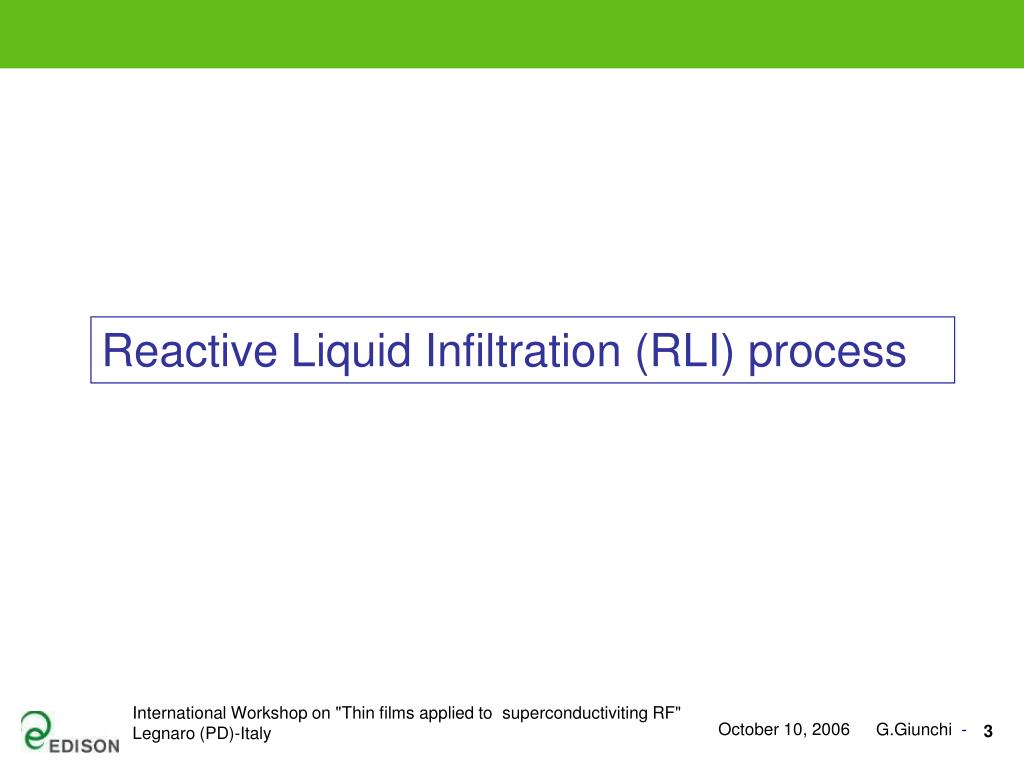 Reactive Liquid Infiltration (RLI) process

EDISON

International Workshop on "Thin films applied to superconductiviting RF"
Legnaro (PD)-Italy

October 10, 2006 G.Giunchi - 3